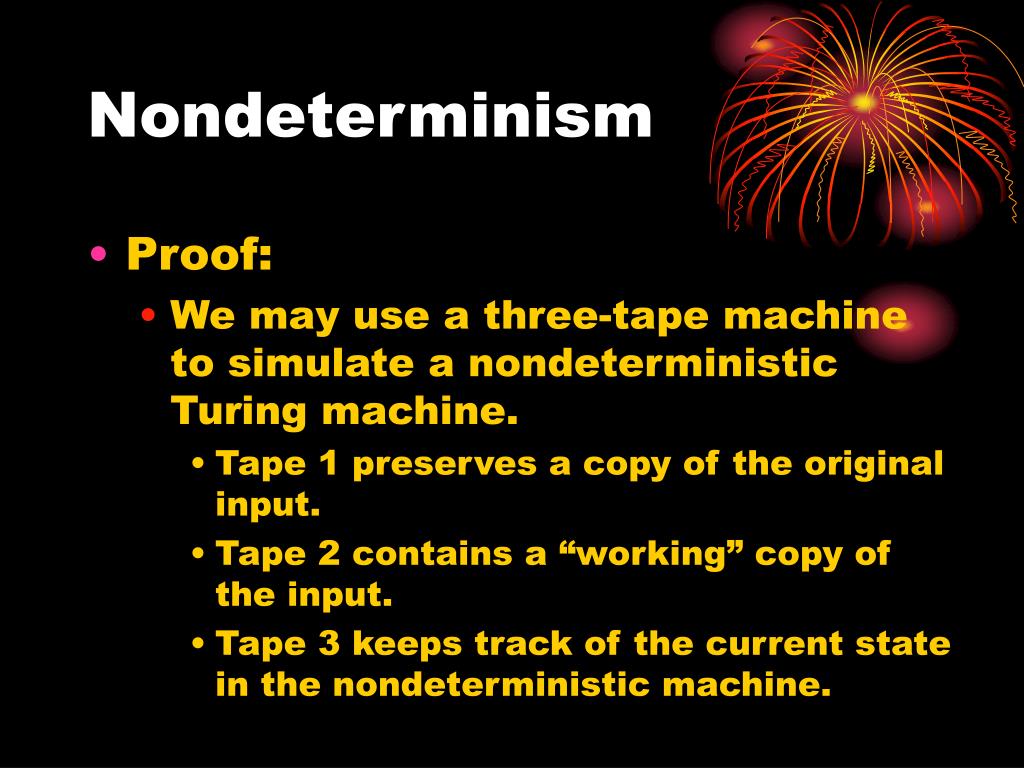 Nondeterminism

• Proof:
  • We may use a three-tape machine to simulate a nondeterministic Turing machine.
    • Tape 1 preserves a copy of the original input.
    • Tape 2 contains a “working” copy of the input.
    • Tape 3 keeps track of the current state in the nondeterministic machine.